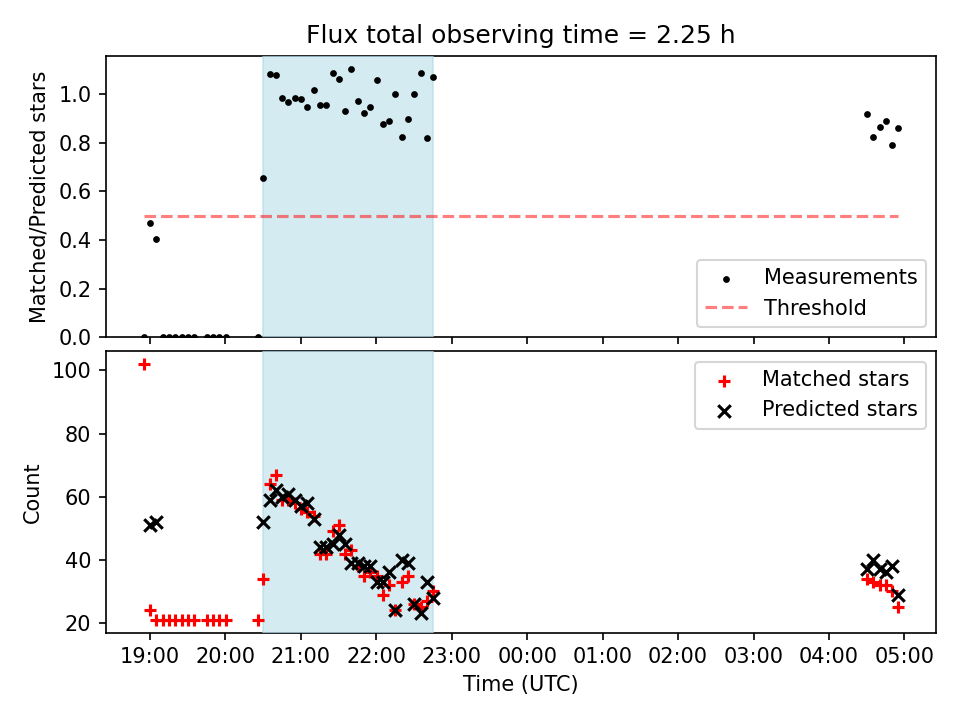 Flux total observing time = 2.25 h

Matched/Predicted stars

1.0
0.8
0.6
0.4
0.2
0.0

Measurements
Threshold

Count

100
80
60
40
20

Matched stars
Predicted stars

19:00 20:00 21:00 22:00 23:00 00:00 01:00 02:00 03:00 04:00 05:00

Time (UTC)